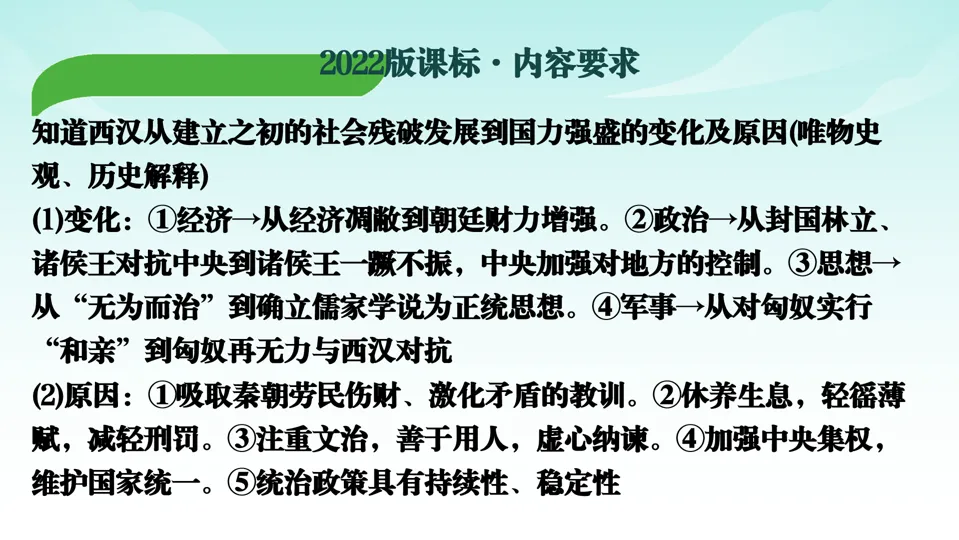 2022版课标·内容要求

知道西汉从建立之初的社会残破发展到国力强盛的变化及原因(唯物史观、历史解释)

(1)变化：①经济→从经济凋敝到朝廷财力增强。②政治→从封国林立、诸侯王对抗中央到诸侯王一蹶不振，中央加强对地方的控制。③思想→从“无为而治”到确立儒家学说为正统思想。④军事→从对匈奴实行“和亲”到匈奴再无力与西汉对抗

(2)原因：①吸取秦朝劳民伤财、激化矛盾的教训。②休养生息，轻徭薄赋，减轻刑罚。③注重文治，善于用人，虚心纳谏。④加强中央集权，维护国家统一。⑤统治政策具有持续性、稳定性